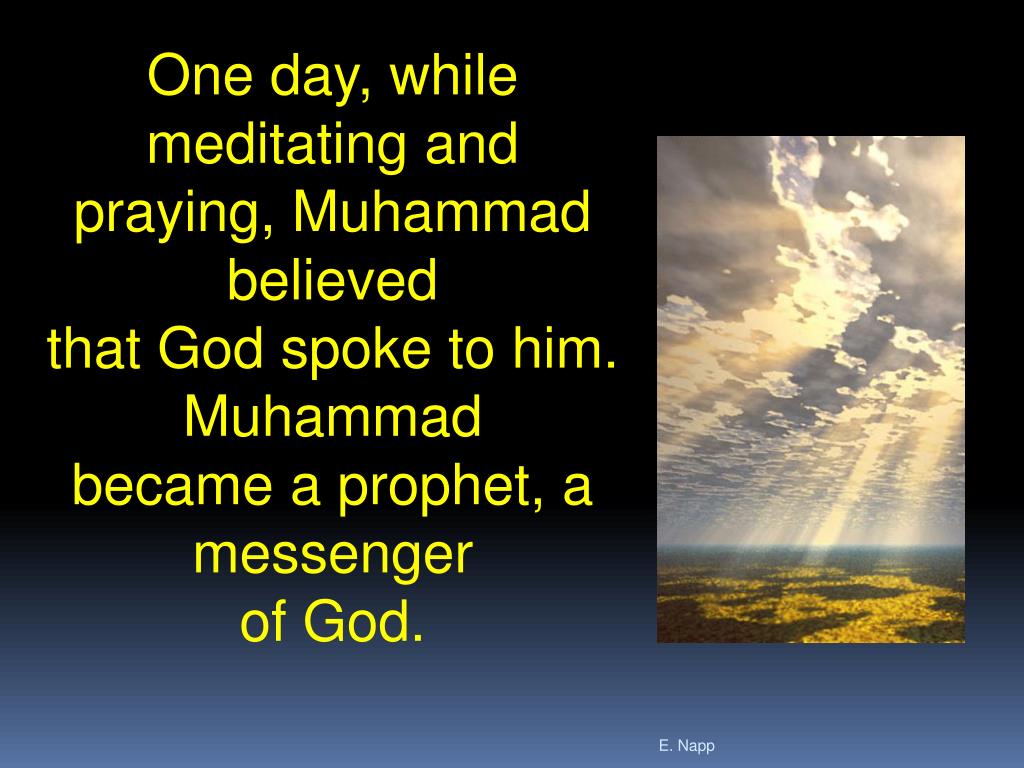 One day, while meditating and praying, Muhammad believed that God spoke to him. Muhammad became a prophet, a messenger of God.

E. Napp